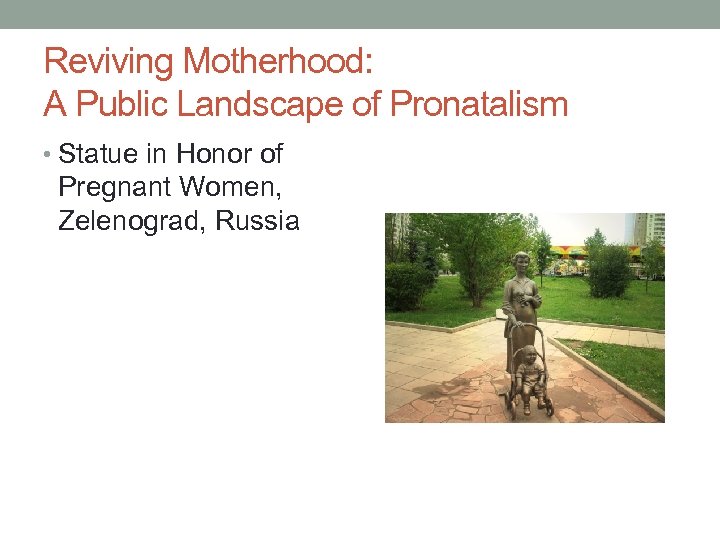 Reviving Motherhood:
A Public Landscape of Pronatalism

• Statue in Honor of Pregnant Women, Zelenograd, Russia